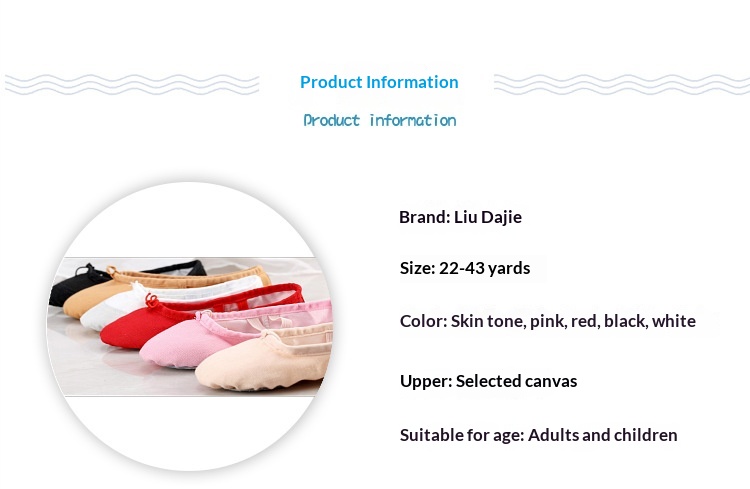 Product Information

Product information

Brand: Liu Dajie

Size: 22-43 yards

Color: Skin tone, pink, red, black, white

Upper: Selected canvas

Suitable for age: Adults and children